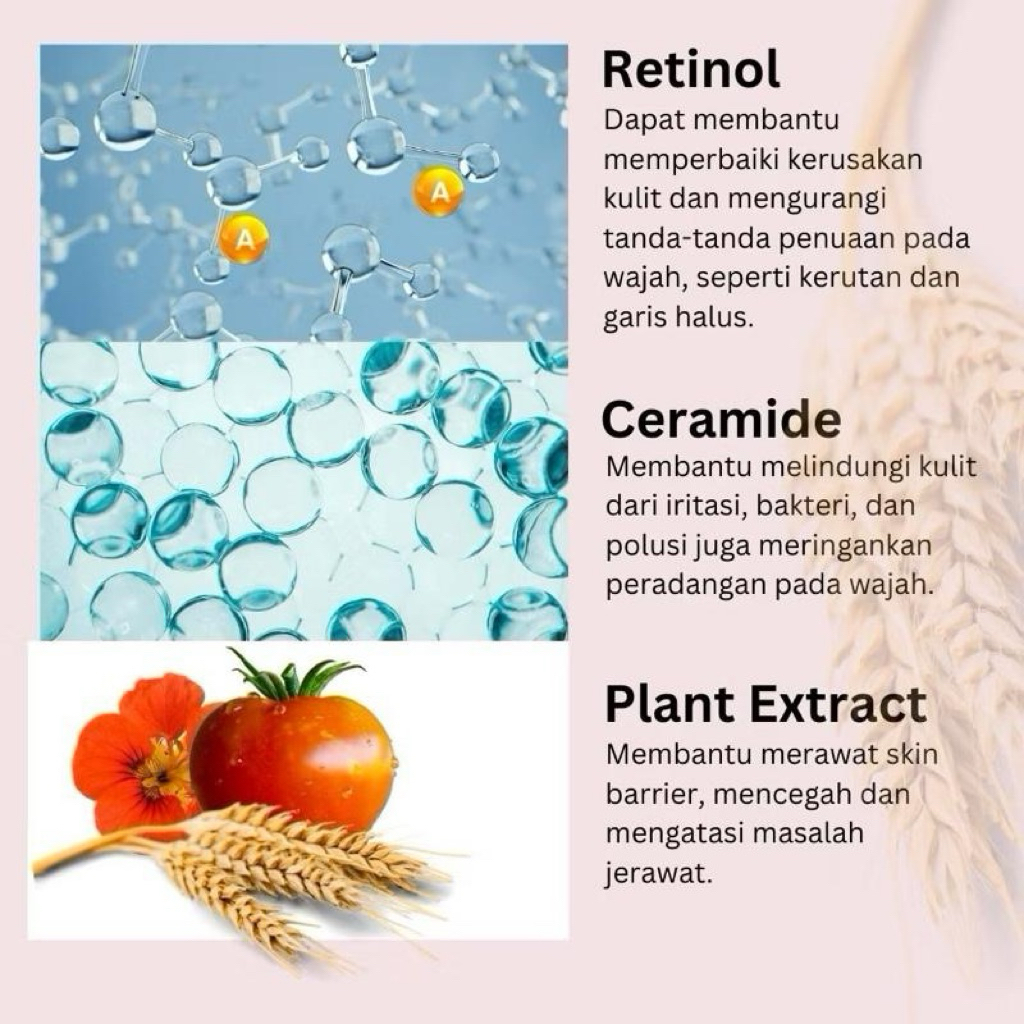 A

A

Retinol
Dapat membantu memperbaiki kerusakan kulit dan mengurangi tanda-tanda penuaan pada wajah, seperti kerutan dan garis halus.

Ceramide
Membantu melindungi kulit dari iritasi, bakteri, dan polusi juga meringankan peradangan pada wajah.

Plant Extract
Membantu merawat skin barrier, mencegah dan mengatasi masalah jerawat.